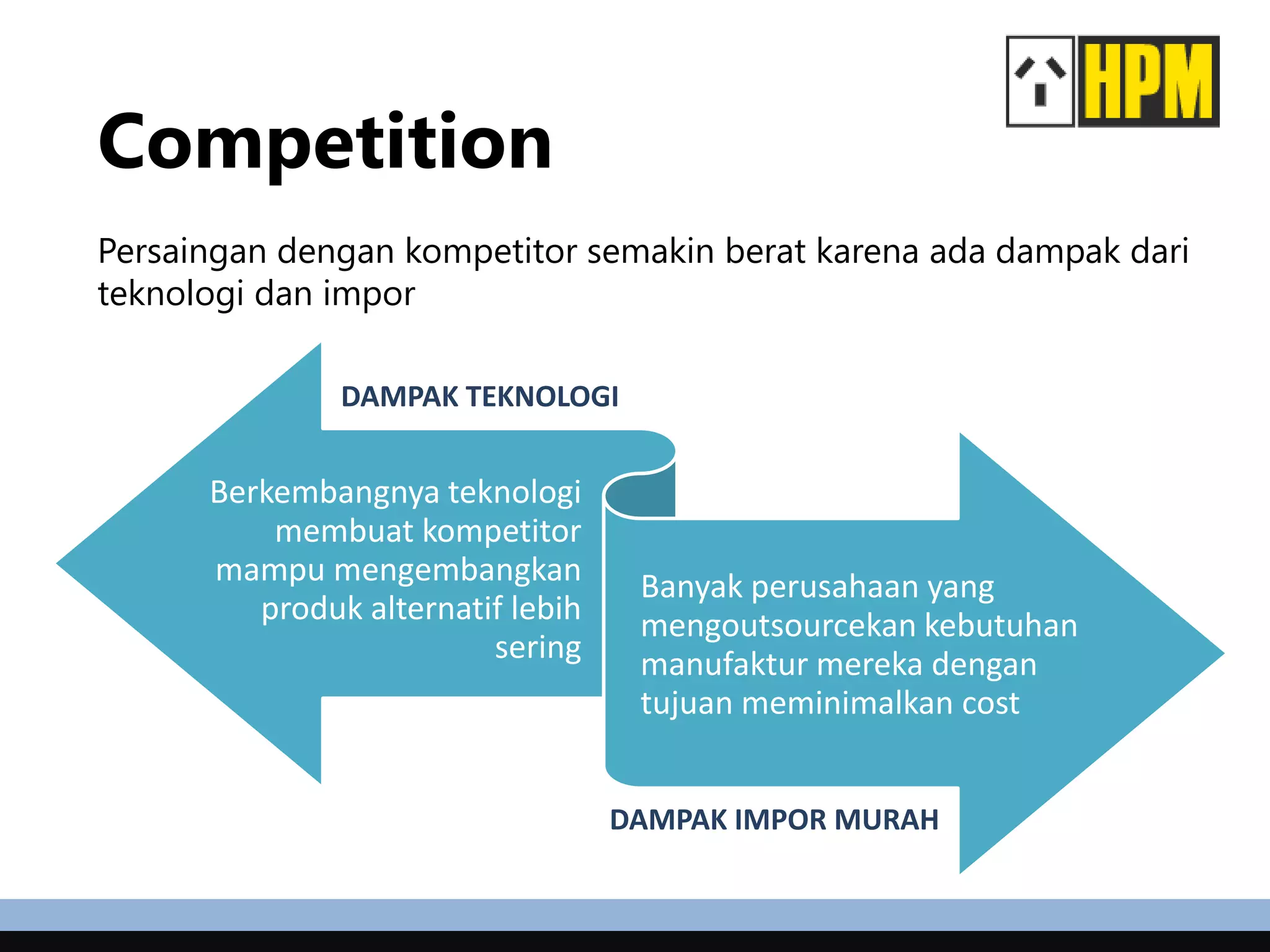 HPM

Competition

Persaingan dengan kompetitor semakin berat karena ada dampak dari teknologi dan impor

DAMPAK TEKNOLOGI

Berkembangnya teknologi membuat kompetitor mampu mengembangkan produk alternatif lebih sering

Banyak perusahaan yang mengoutsourcekan kebutuhan manufaktur mereka dengan tujuan meminimalkan cost

DAMPAK IMPOR MURAH